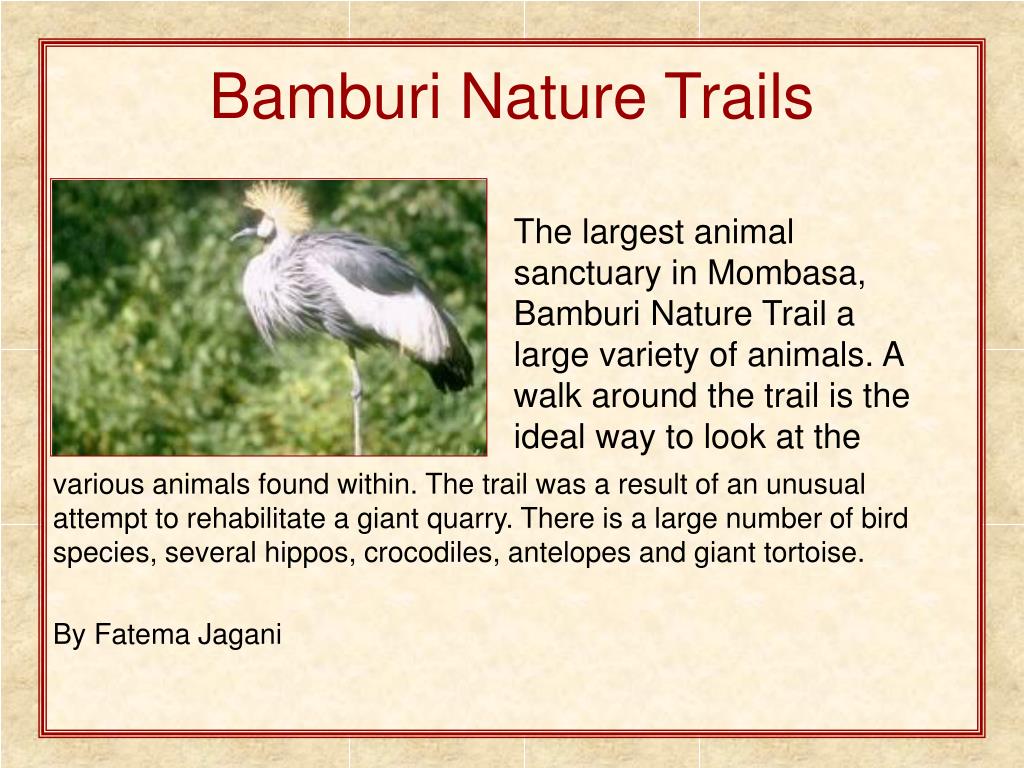 Bamburi Nature Trails

The largest animal sanctuary in Mombasa, Bamburi Nature Trail a large variety of animals. A walk around the trail is the ideal way to look at the various animals found within. The trail was a result of an unusual attempt to rehabilitate a giant quarry. There is a large number of bird species, several hippos, crocodiles, antelopes and giant tortoise.

By Fatema Jagani